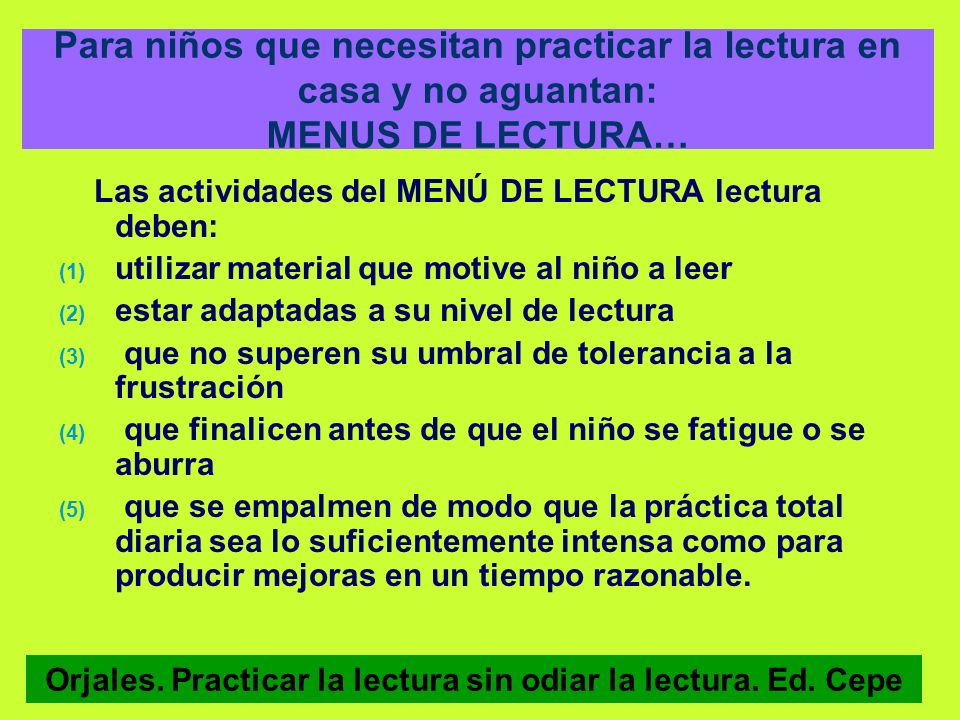 Para niños que necesitan practicar la lectura en casa y no aguantan:
MENUS DE LECTURA…

Las actividades del MENÚ DE LECTURA lectura deben:

(1) utilizar material que motive al niño a leer

(2) estar adaptadas a su nivel de lectura

(3) que no superen su umbral de tolerancia a la frustración

(4) que finalicen antes de que el niño se fatigue o se aburra

(5) que se empalmen de modo que la práctica total diaria sea lo suficientemente intensa como para producir mejoras en un tiempo razonable.

Orjales. Practicar la lectura sin odiar la lectura. Ed. Cepe